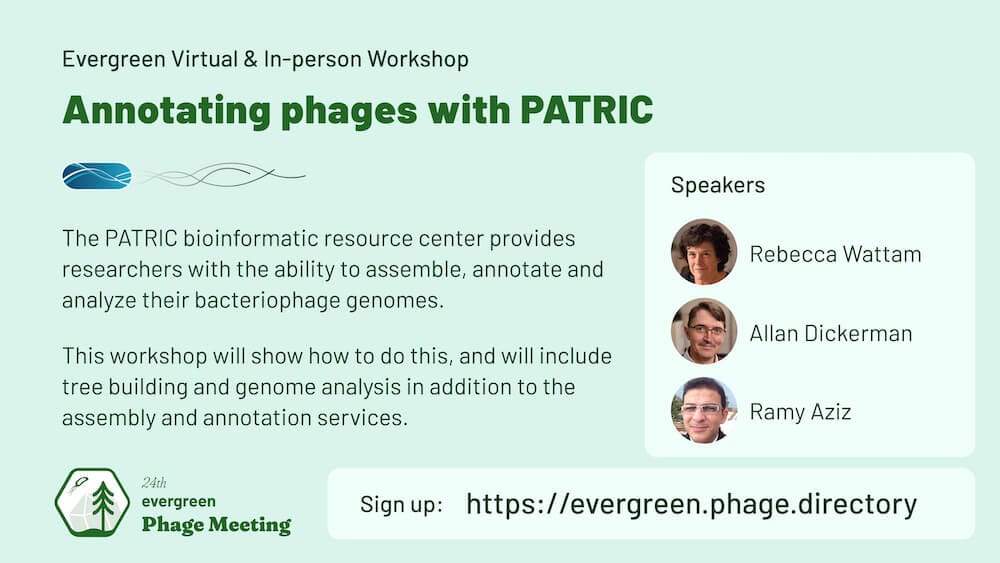 Evergreen Virtual & In-person Workshop

Annotating phages with PATRIC

The PATRIC bioinformatic resource center provides researchers with the ability to assemble, annotate and analyze their bacteriophage genomes.

This workshop will show how to do this, and will include tree building and genome analysis in addition to the assembly and annotation services.

Speakers

Rebecca Wattam

Allan Dickerman

Ramy Aziz

24th evergreen Phage Meeting

Sign up: https://evergreen.phage.directory